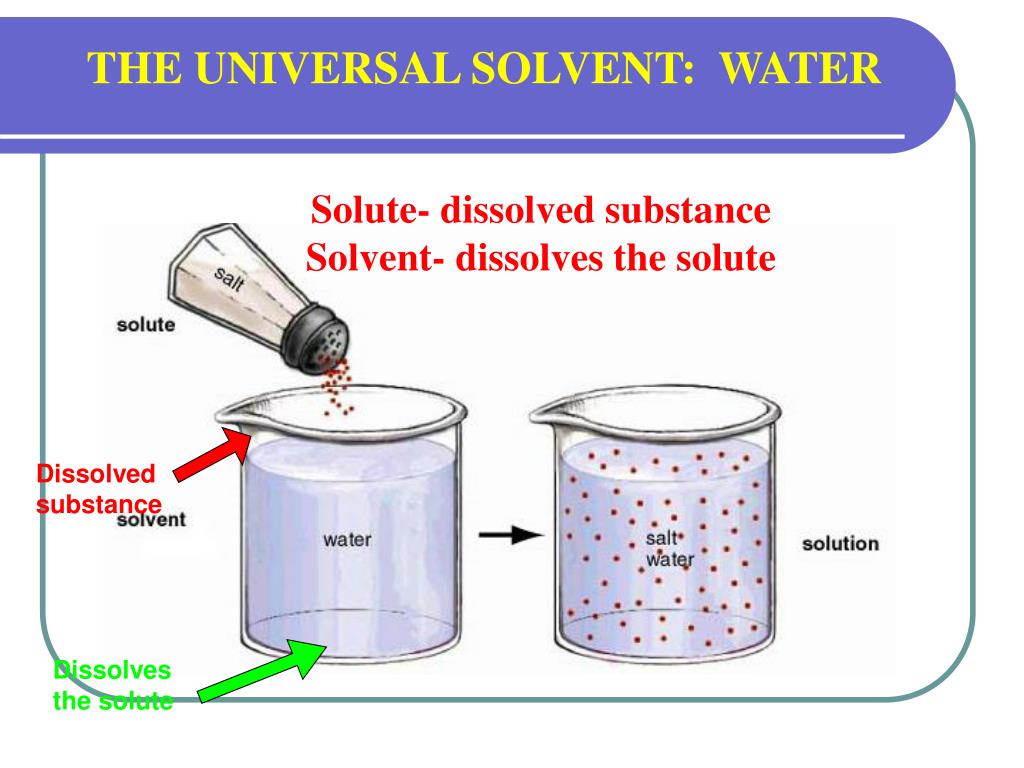 THE UNIVERSAL SOLVENT: WATER

Solute- dissolved substance
Solvent- dissolves the solute

salt

solute

Dissolved substance

solvent

water

salt water

solution

Dissolves the solute